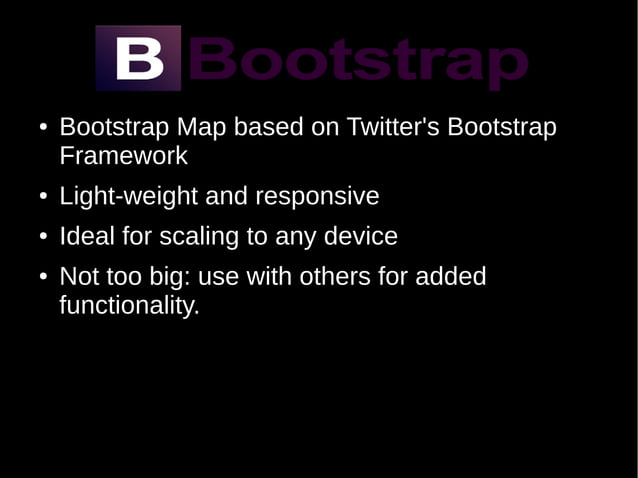 B Bootstrap

• Bootstrap Map based on Twitter's Bootstrap Framework

• Light-weight and responsive

• Ideal for scaling to any device

• Not too big: use with others for added functionality.